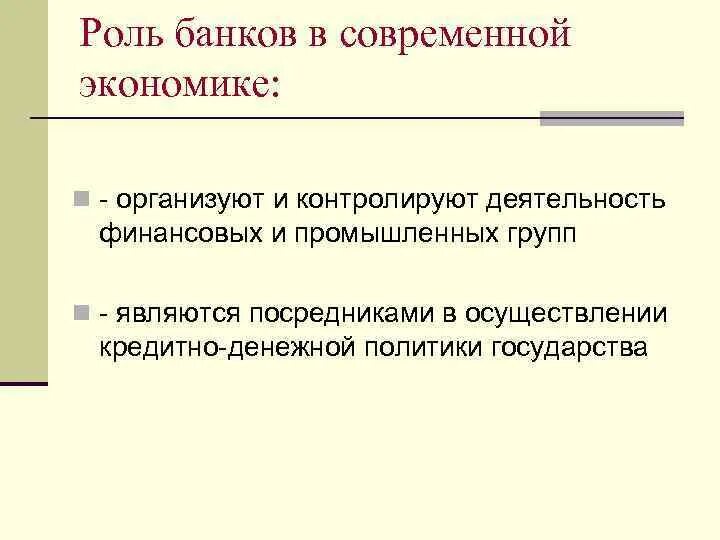 Роль банков в современной экономике:

- организуют и контролируют деятельность финансовых и промышленных групп

- являются посредниками в осуществлении кредитно-денежной политики государства